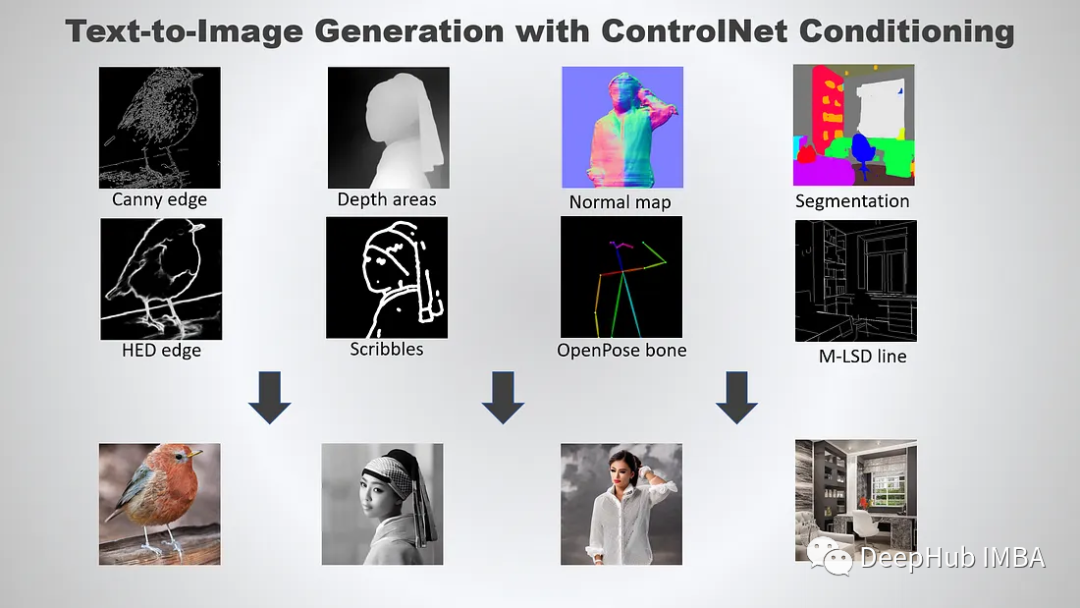 Text-to-Image Generation with ControlNet Conditioning

Canny edge

Depth areas

Normal map

Segmentation

HED edge

Scribbles

OpenPose bone

M-LSD line

DeepHub IMBA